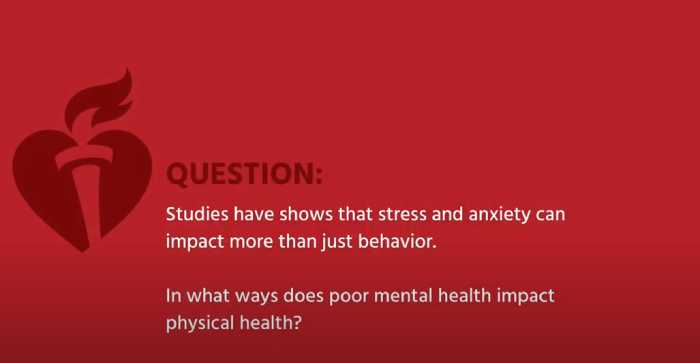 QUESTION:

Studies have shows that stress and anxiety can impact more than just behavior.

In what ways does poor mental health impact physical health?